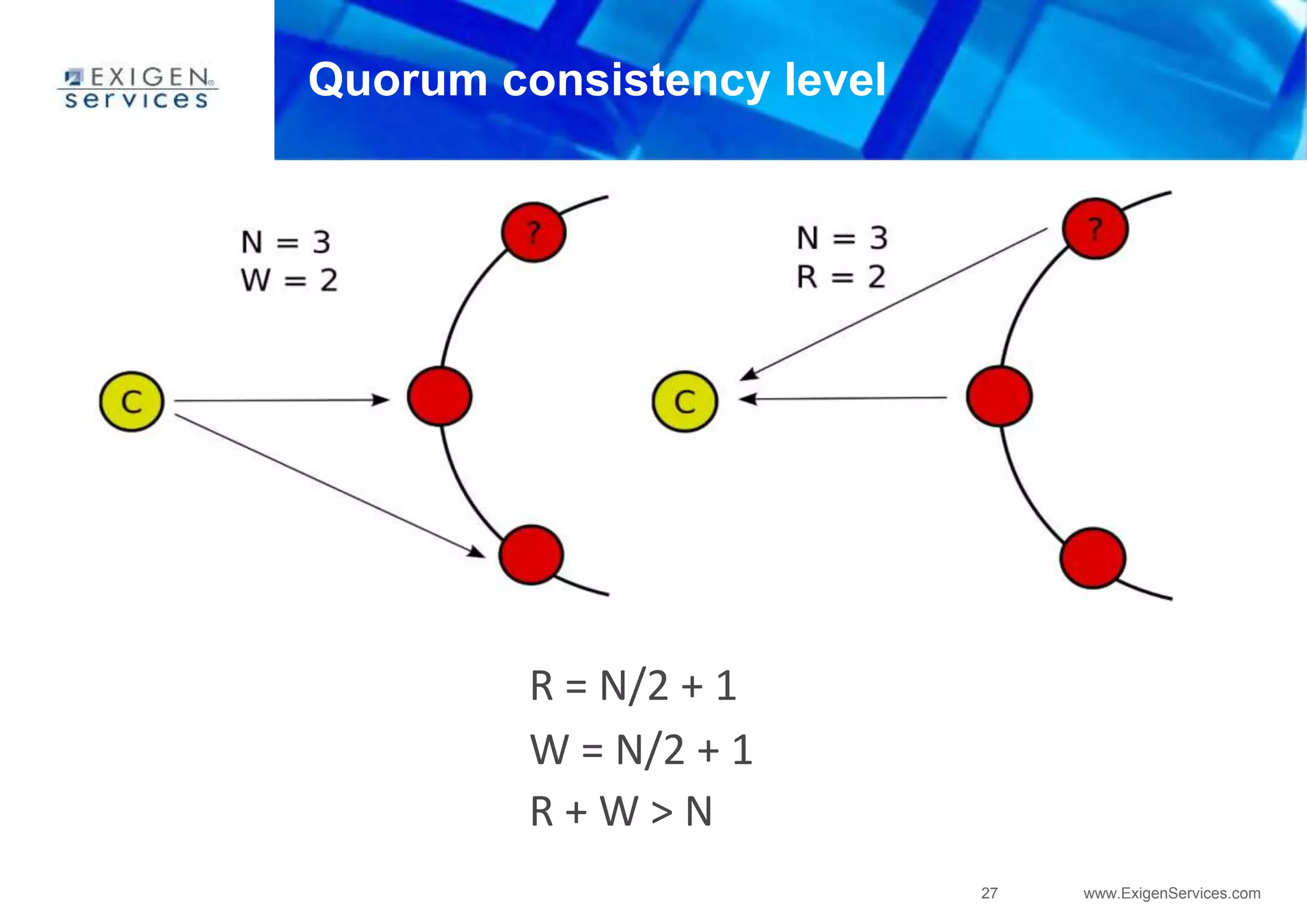 EXIGEN services

Quorum consistency level

N = 3
W = 2

?

C

N = 3
R = 2

?

C

$R = N/2 + 1$

$W = N/2 + 1$

$R + W > N$

27

www.ExigenServices.com